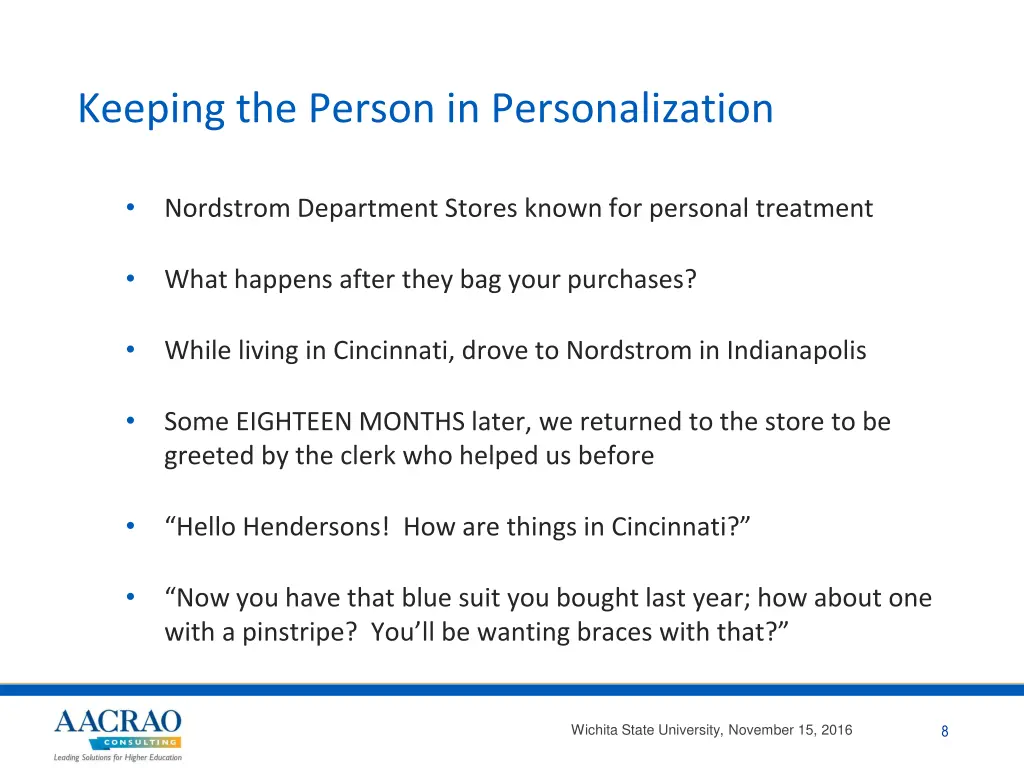 Keeping the Person in Personalization

• Nordstrom Department Stores known for personal treatment

• What happens after they bag your purchases?

• While living in Cincinnati, drove to Nordstrom in Indianapolis

• Some EIGHTEEN MONTHS later, we returned to the store to be greeted by the clerk who helped us before

• “Hello Hendersons! How are things in Cincinnati?”

• “Now you have that blue suit you bought last year; how about one with a pinstripe? You’ll be wanting braces with that?”

AACRAO
CONSULTING
Leading Solutions for Higher Education

Wichita State University, November 15, 2016

8